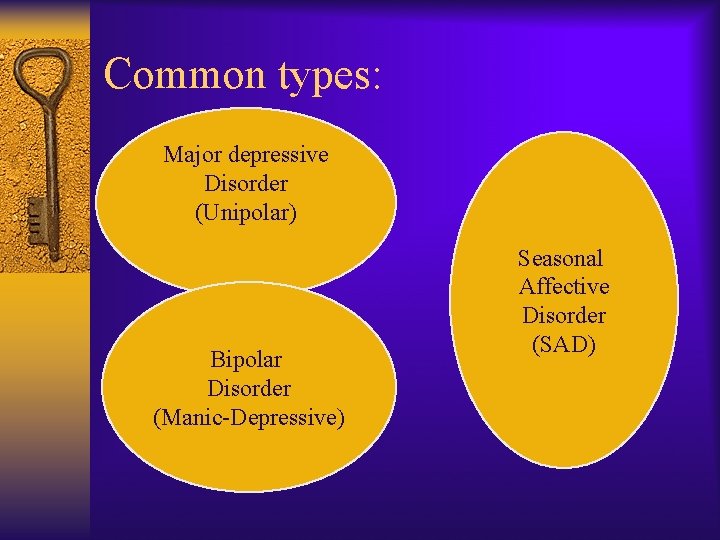 Common types:

Major depressive Disorder (Unipolar)

Bipolar Disorder (Manic-Depressive)

Seasonal Affective Disorder (SAD)